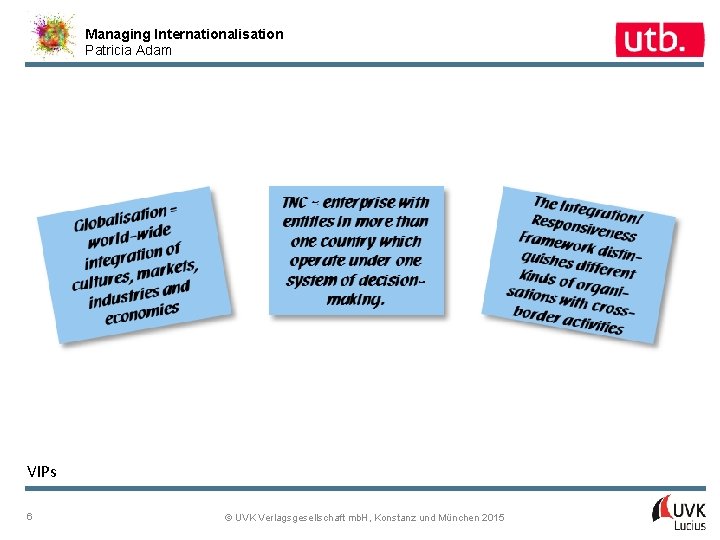 Managing Internationalisation
Patricia Adam

utb.

Globalisation = world-wide integration of cultures, markets, industries and economies

TNC ~ enterprise with entities in more than one country which operate under one system of decision-making.

The Integration/ Responsiveness Framework distinguishes different kinds of organisations with cross-border activities

VIPs

6

© UVK Verlagsgesellschaft mbH, Konstanz und München 2015

UVK Lucius